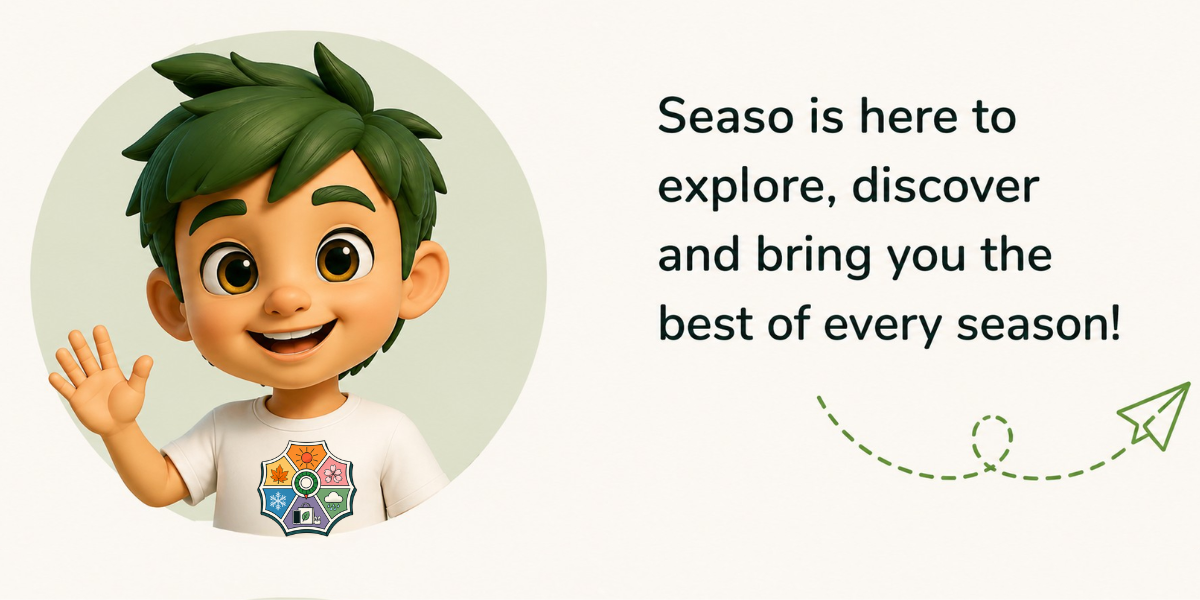 Seaso is here to explore, discover and bring you the best of every season!